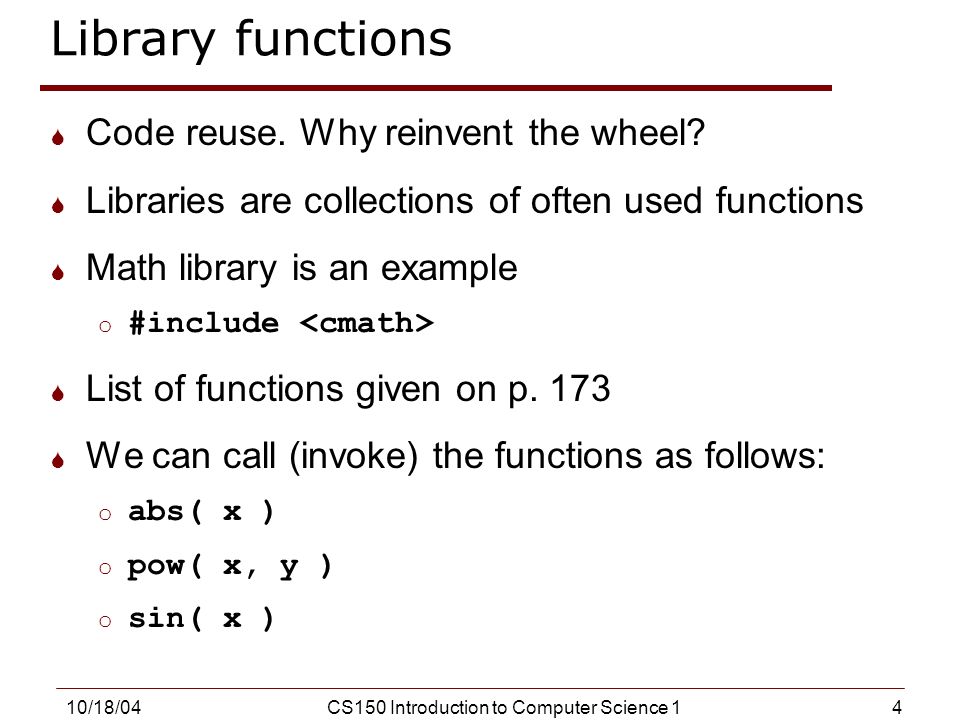 Library functions

Code reuse. Why reinvent the wheel?

Libraries are collections of often used functions

Math library is an example

#include <cmath>

List of functions given on p. 173

We can call (invoke) the functions as follows:

abs( x )

pow( x, y )

sin( x )

10/18/04 CS150 Introduction to Computer Science 1 4